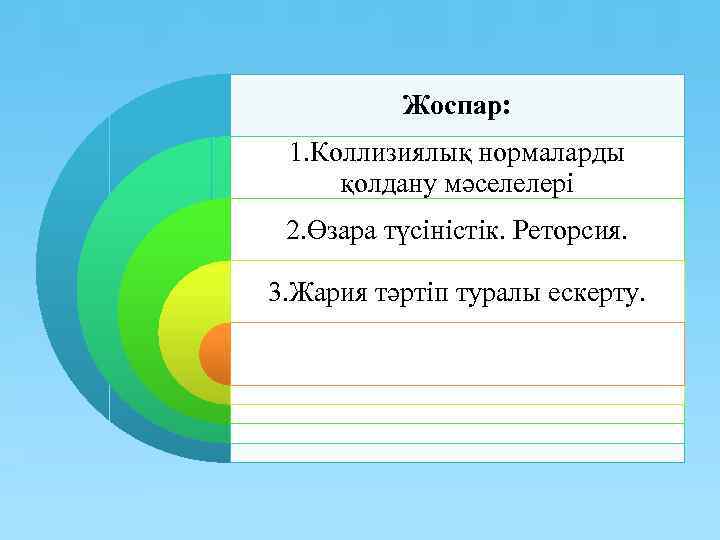 Жоспар:

1.Коллизиялық нормаларды қолдану мәселелері

2.Өзара түсіністік. Реторсия.

3.Жария тәртіп туралы ескерту.